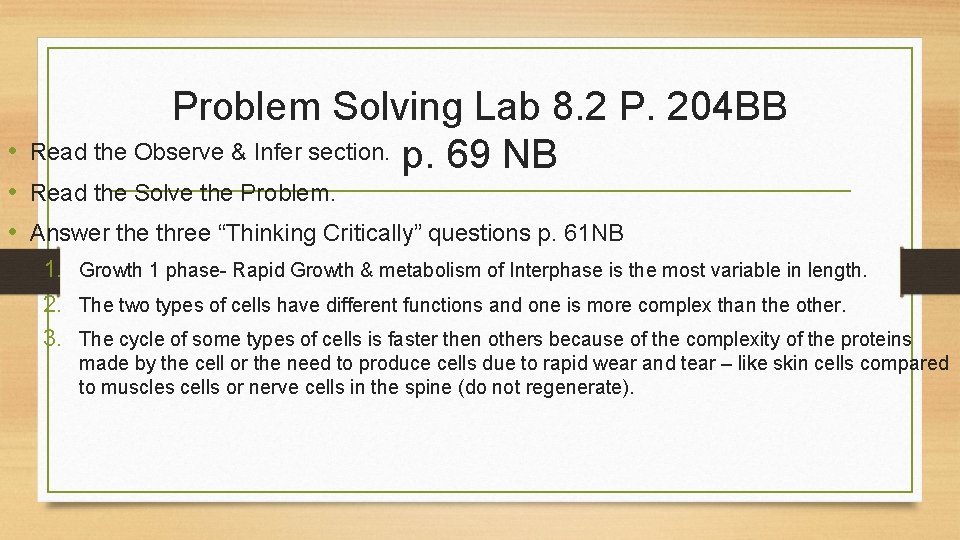 Problem Solving Lab 8.2 P. 204BB
p. 69 NB

• Read the Observe & Infer section.
• Read the Solve the Problem.
• Answer the three “Thinking Critically” questions p. 61NB

1. Growth 1 phase- Rapid Growth & metabolism of Interphase is the most variable in length.
2. The two types of cells have different functions and one is more complex than the other.
3. The cycle of some types of cells is faster then others because of the complexity of the proteins made by the cell or the need to produce cells due to rapid wear and tear – like skin cells compared to muscles cells or nerve cells in the spine (do not regenerate).